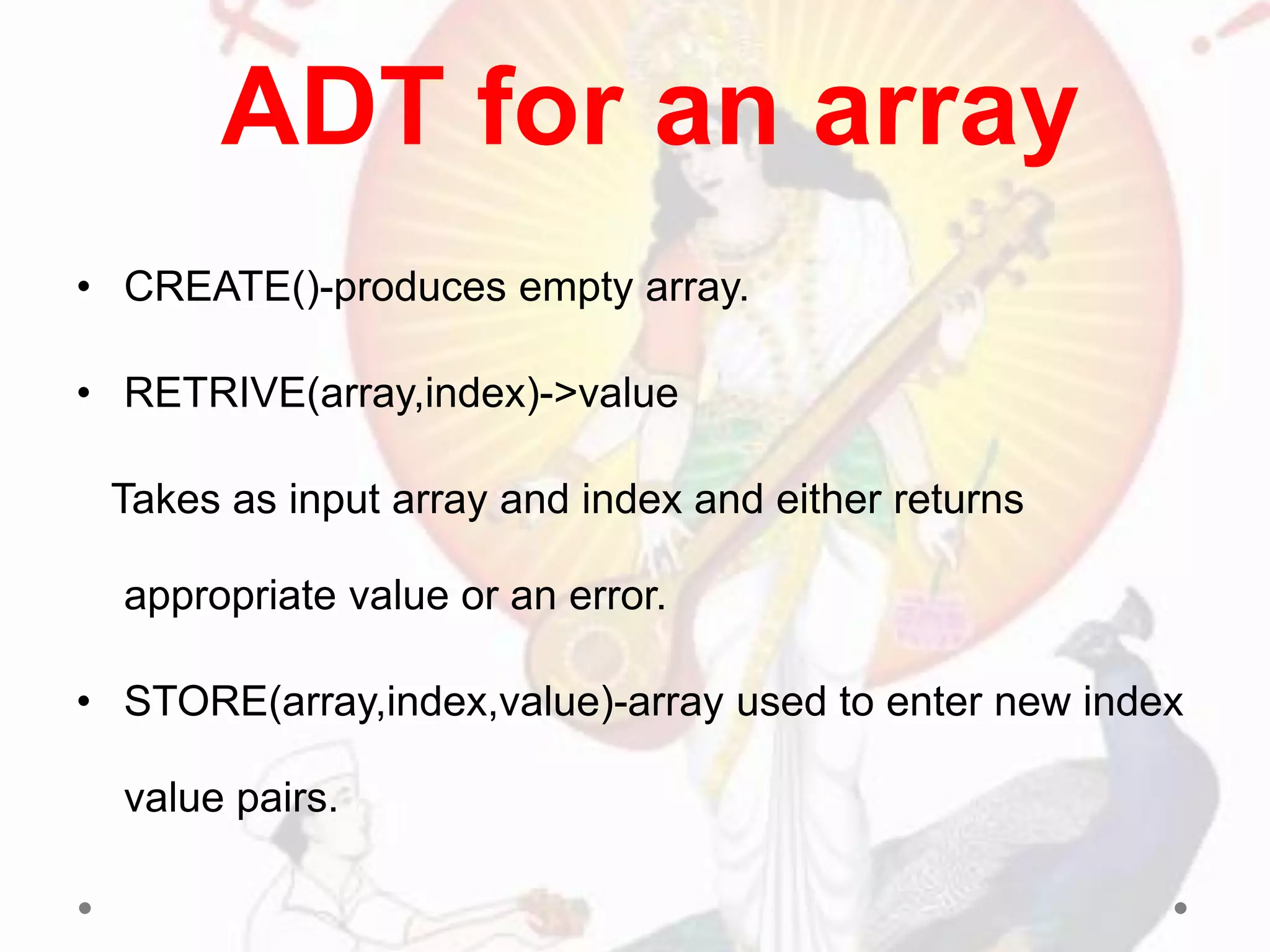 ADT for an array

• CREATE()-produces empty array.

• RETRIVE(array,index)->value

Takes as input array and index and either returns appropriate value or an error.

• STORE(array,index,value)-array used to enter new index value pairs.